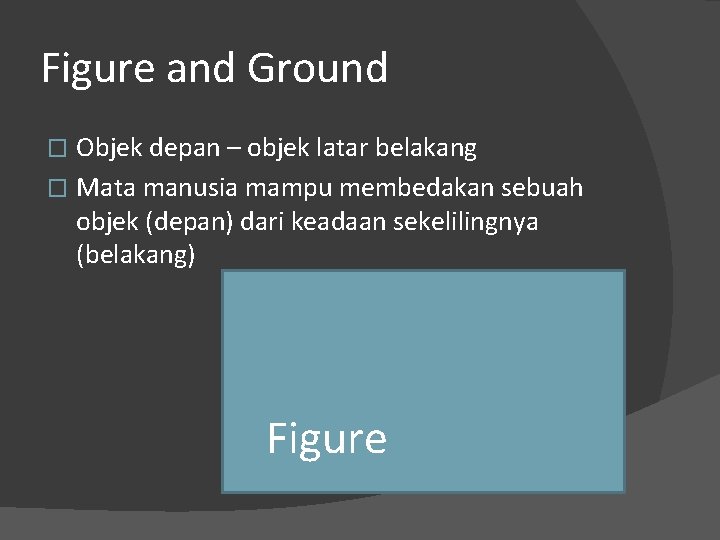 Figure and Ground

□ Objek depan – objek latar belakang
□ Mata manusia mampu membedakan sebuah objek (depan) dari keadaan sekelilingnya (belakang)

Figure